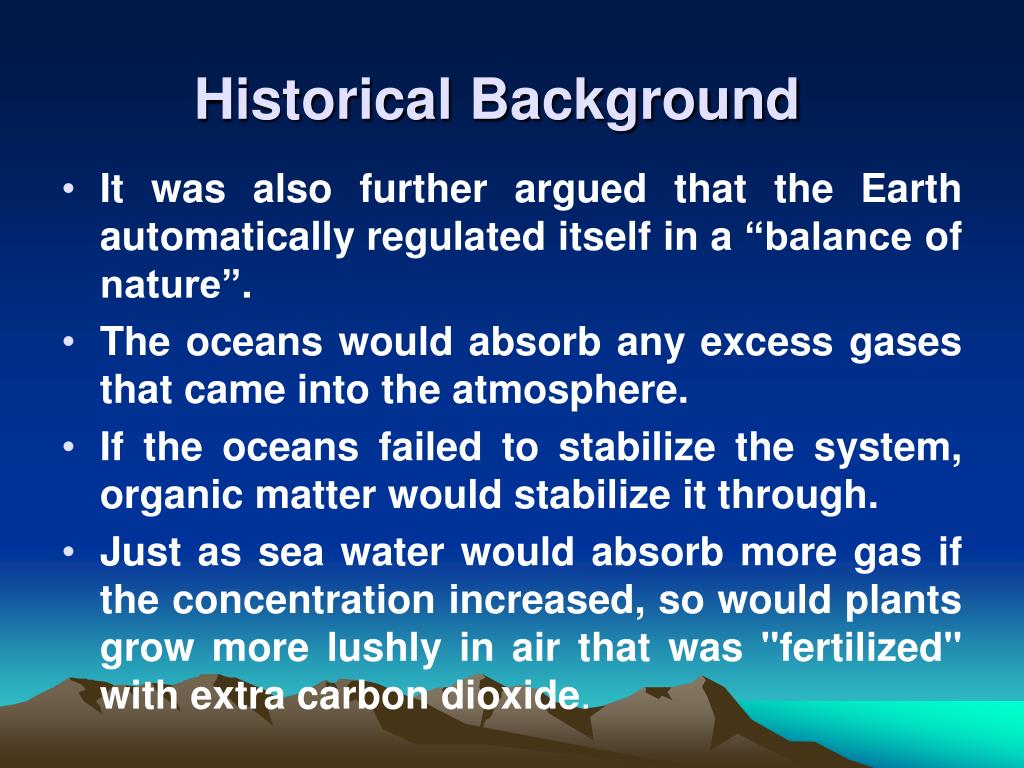 Historical Background

• It was also further argued that the Earth automatically regulated itself in a “balance of nature”.

• The oceans would absorb any excess gases that came into the atmosphere.

• If the oceans failed to stabilize the system, organic matter would stabilize it through.

• Just as sea water would absorb more gas if the concentration increased, so would plants grow more lushly in air that was "fertilized" with extra carbon dioxide.